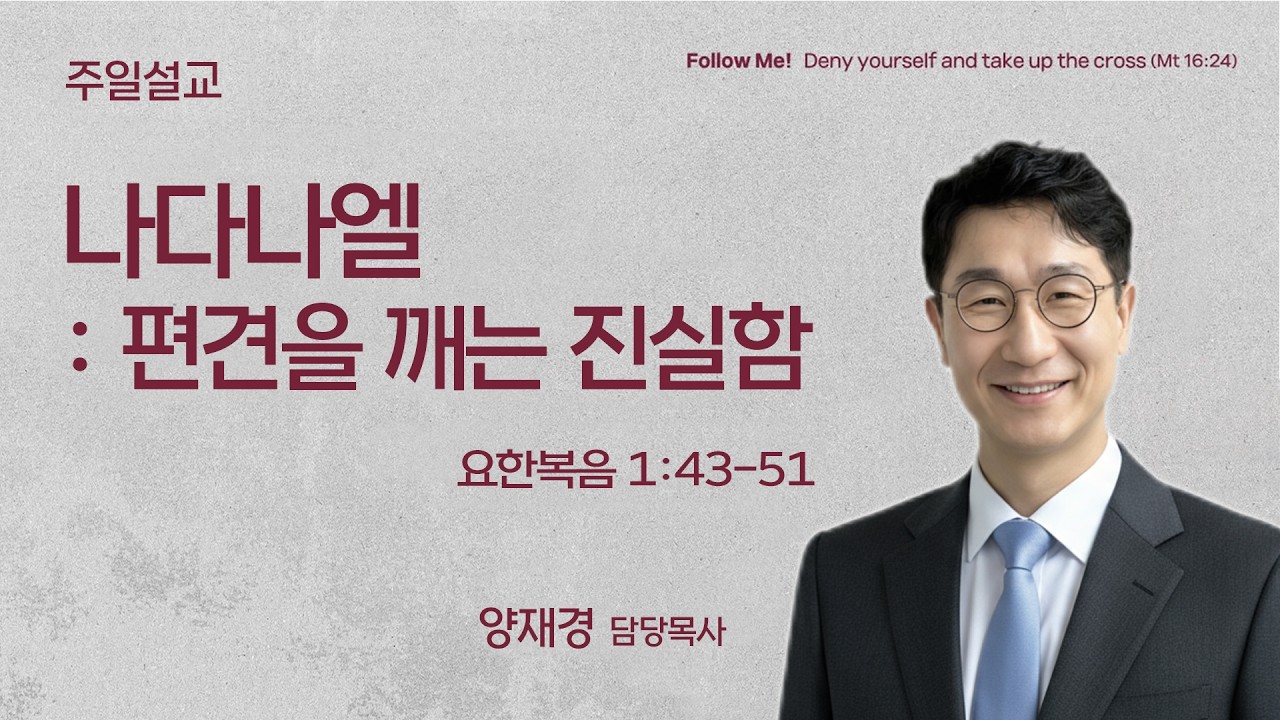 주일설교

Follow Me! Deny yourself and take up the cross (Mt 16:24)

나다나엘
: 편견을 깨는 진실함

요한복음 1:43-51

양재경 담당목사